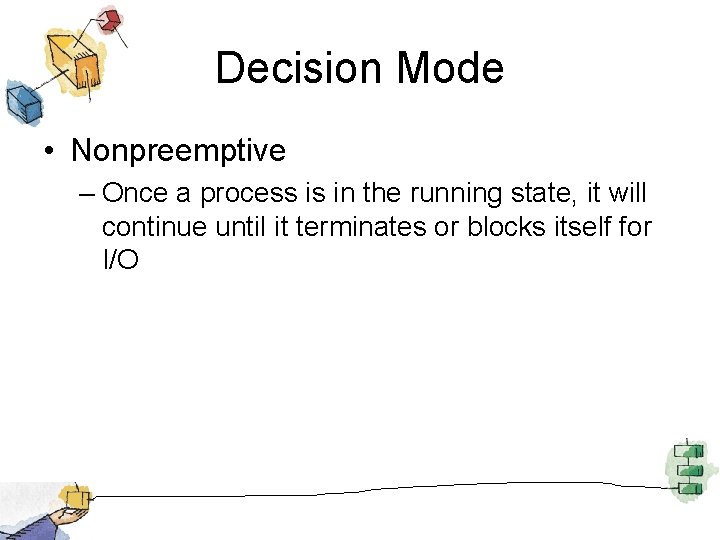 Decision Mode

• Nonpreemptive

– Once a process is in the running state, it will continue until it terminates or blocks itself for I/O